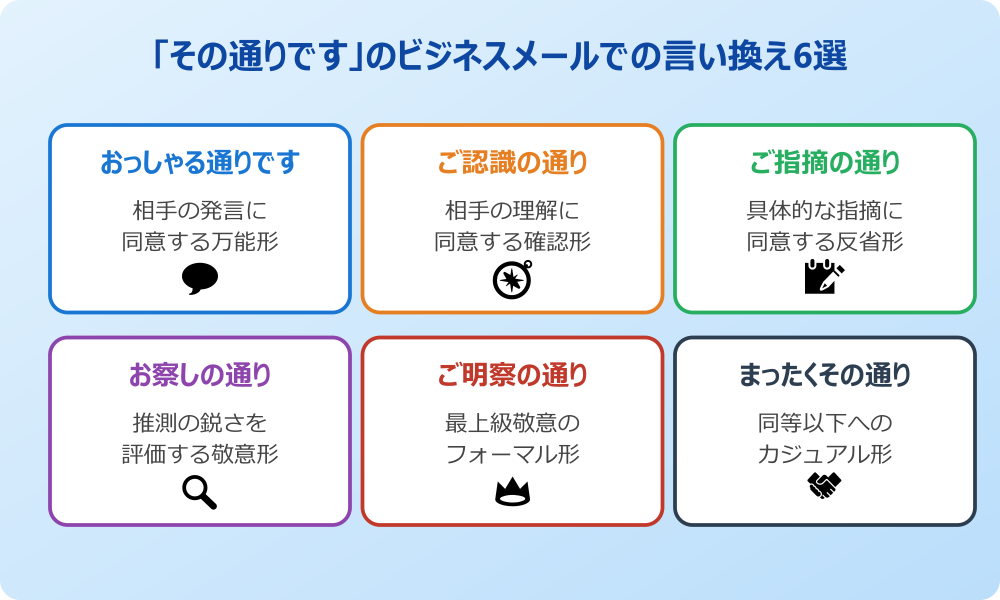 「その通りです」のビジネスメールでの言い換え6選

おっしゃる通りです

相手の発言に
同意する万能形

ご認識の通り

相手の理解に
同意する確認形

ご指摘の通り

具体的な指摘に
同意する反省形

お察しの通り

推測の鋭さを
評価する敬意形

ご明察の通り

最上級敬意の
フォーマル形

まったくその通り

同等以下への
カジュアル形